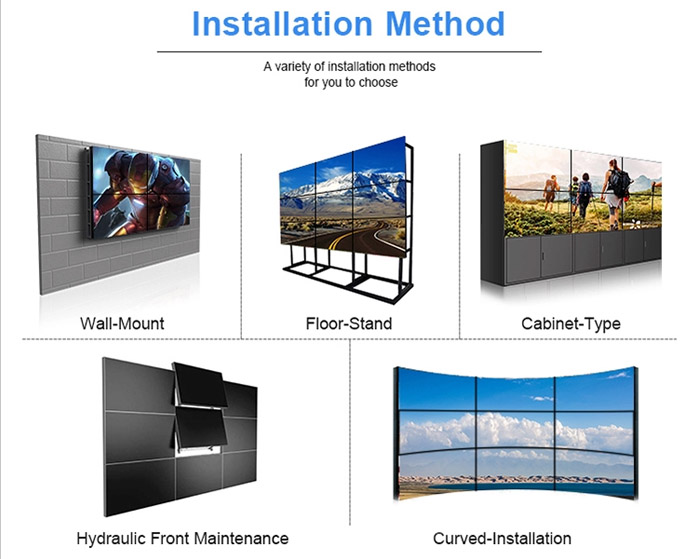 Installation Method

A variety of installation methods
for you to choose

Wall-Mount

Floor-Stand

Cabinet-Type

Hydraulic Front Maintenance

Curved-Installation